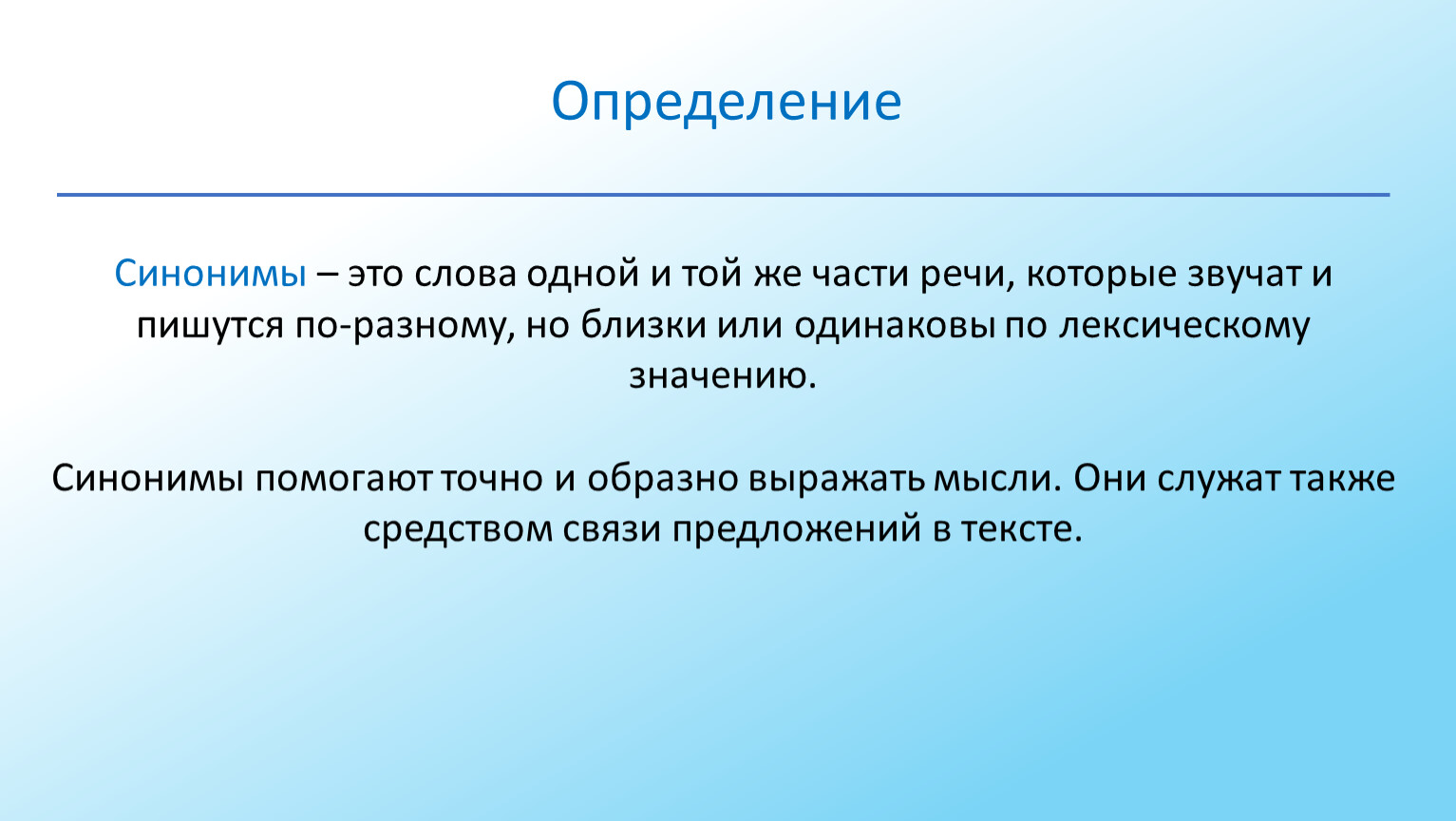 Определение

Синонимы – это слова одной и той же части речи, которые звучат и пишутся по-разному, но близки или одинаковы по лексическому значению.

Синонимы помогают точно и образно выражать мысли. Они служат также средством связи предложений в тексте.